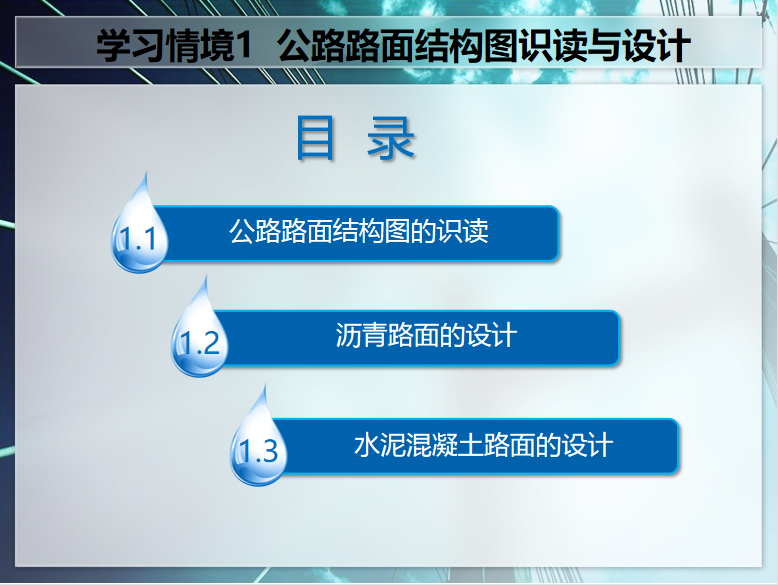 学习情境1 公路路面结构图识读与设计

目 录

1.1 公路路面结构图的识读

1.2 沥青路面的设计

1.3 水泥混凝土路面的设计